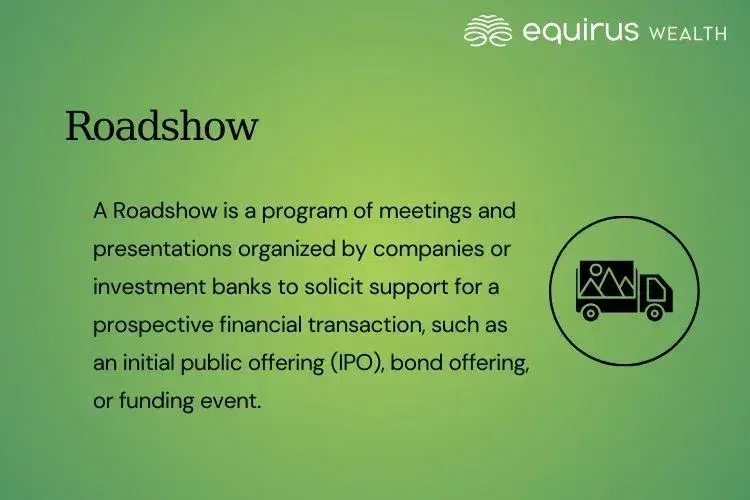 equirus WEALTH

Roadshow

A Roadshow is a program of meetings and presentations organized by companies or investment banks to solicit support for a prospective financial transaction, such as an initial public offering (IPO), bond offering, or funding event.